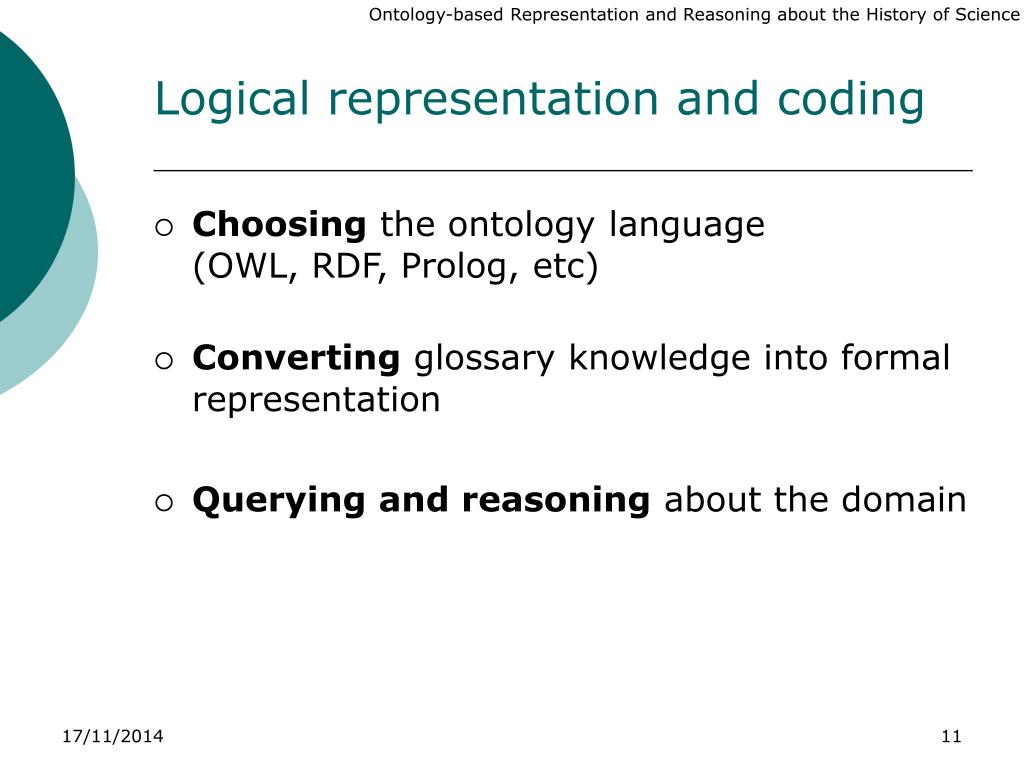 Ontology-based Representation and Reasoning about the History of Science

Logical representation and coding

○ Choosing the ontology language (OWL, RDF, Prolog, etc)

○ Converting glossary knowledge into formal representation

○ Querying and reasoning about the domain

17/11/2014

11